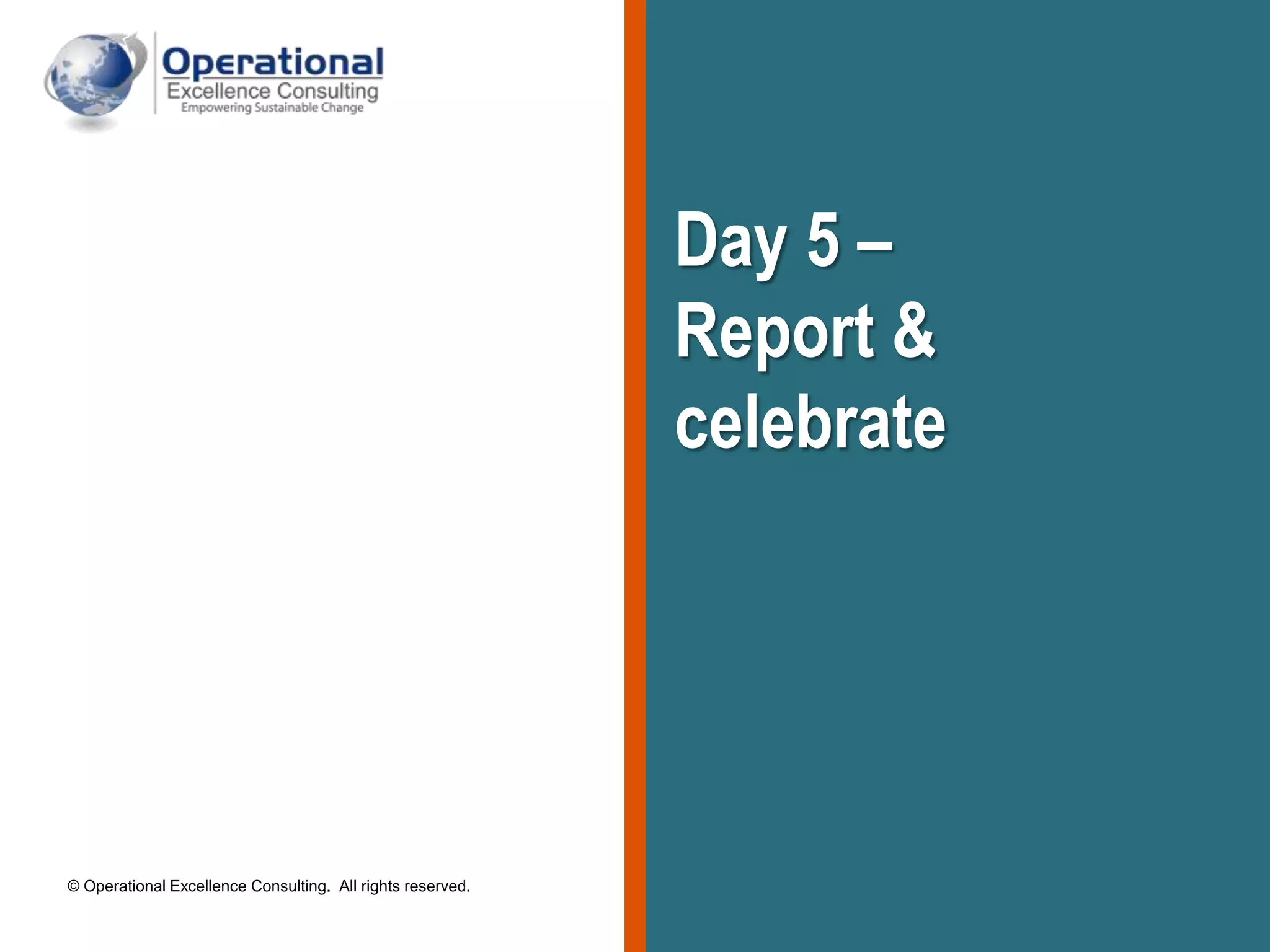 Operational
Excellence Consulting
Empowering Sustainable Change

Day 5 – Report & celebrate

© Operational Excellence Consulting. All rights reserved.